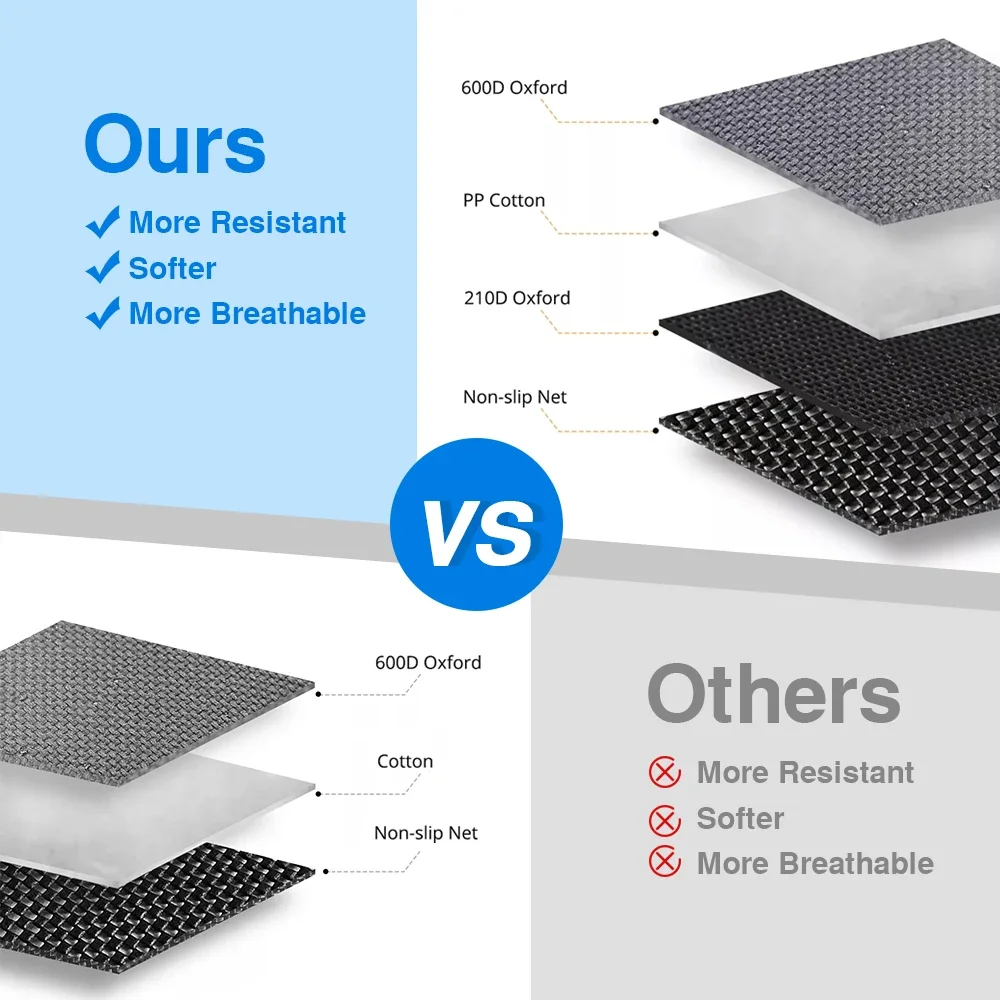 Ours
More Resistant
Softer
More Breathable

600D Oxford
PP Cotton
210D Oxford
Non-slip Net

VS

600D Oxford
Cotton
Non-slip Net

Others
More Resistant
Softer
More Breathable